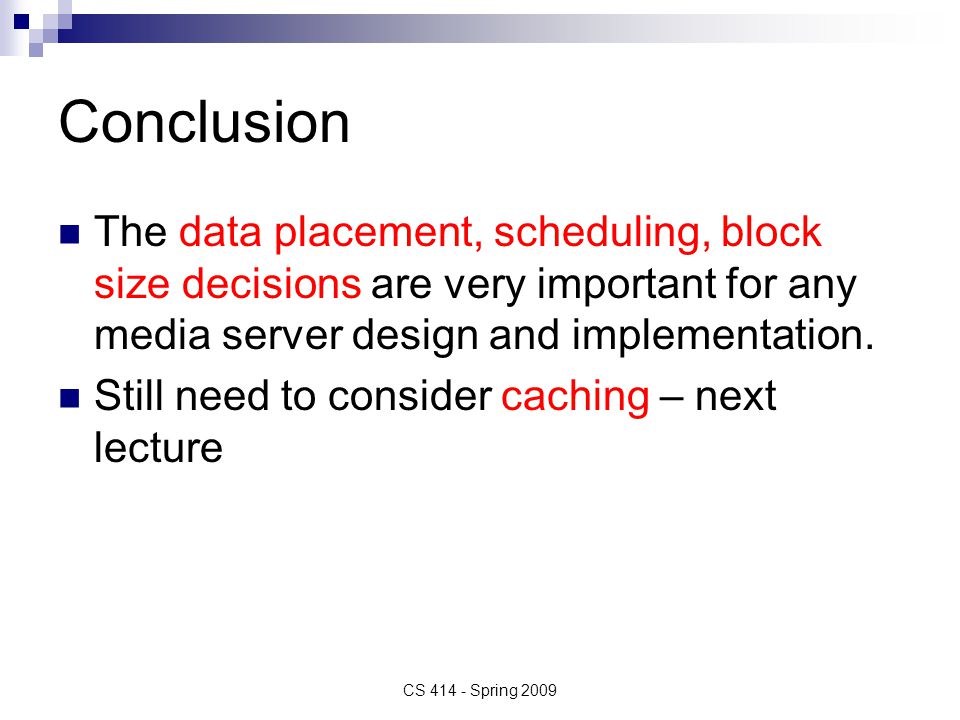 Conclusion

The data placement, scheduling, block size decisions are very important for any media server design and implementation.

Still need to consider caching – next lecture

CS 414 - Spring 2009